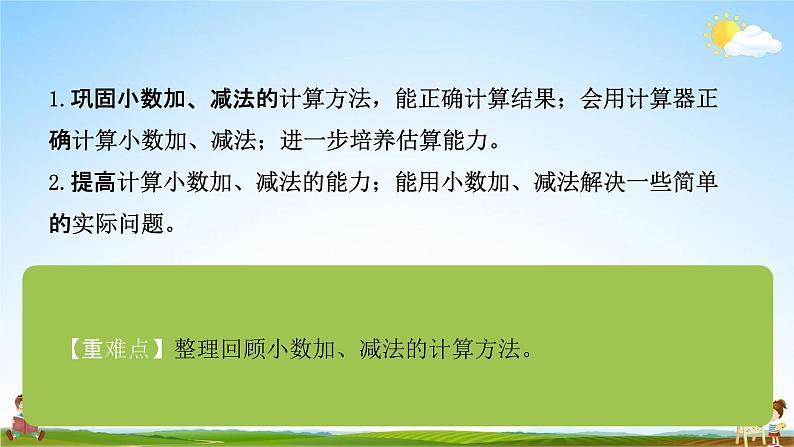 1.巩固小数加、减法的计算方法，能正确计算结果；会用计算器正确计算小数加、减法；进一步培养估算能力。
2.提高计算小数加、减法的能力；能用小数加、减法解决一些简单的实际问题。

【重难点】整理回顾小数加、减法的计算方法。